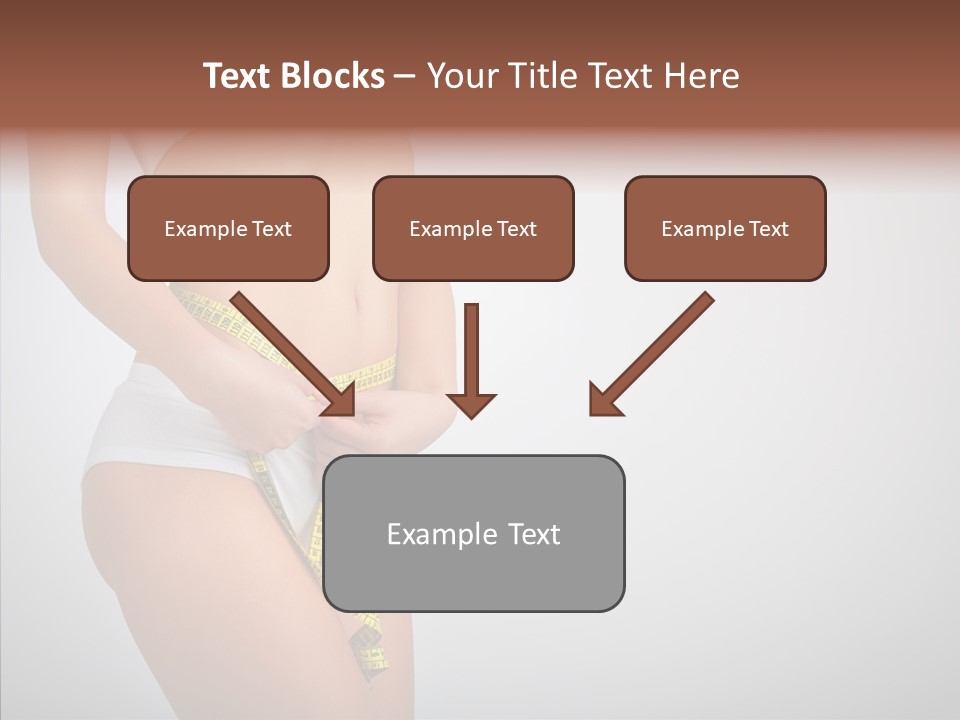 Text Blocks – Your Title Text Here

Example Text

Example Text

Example Text

Example Text